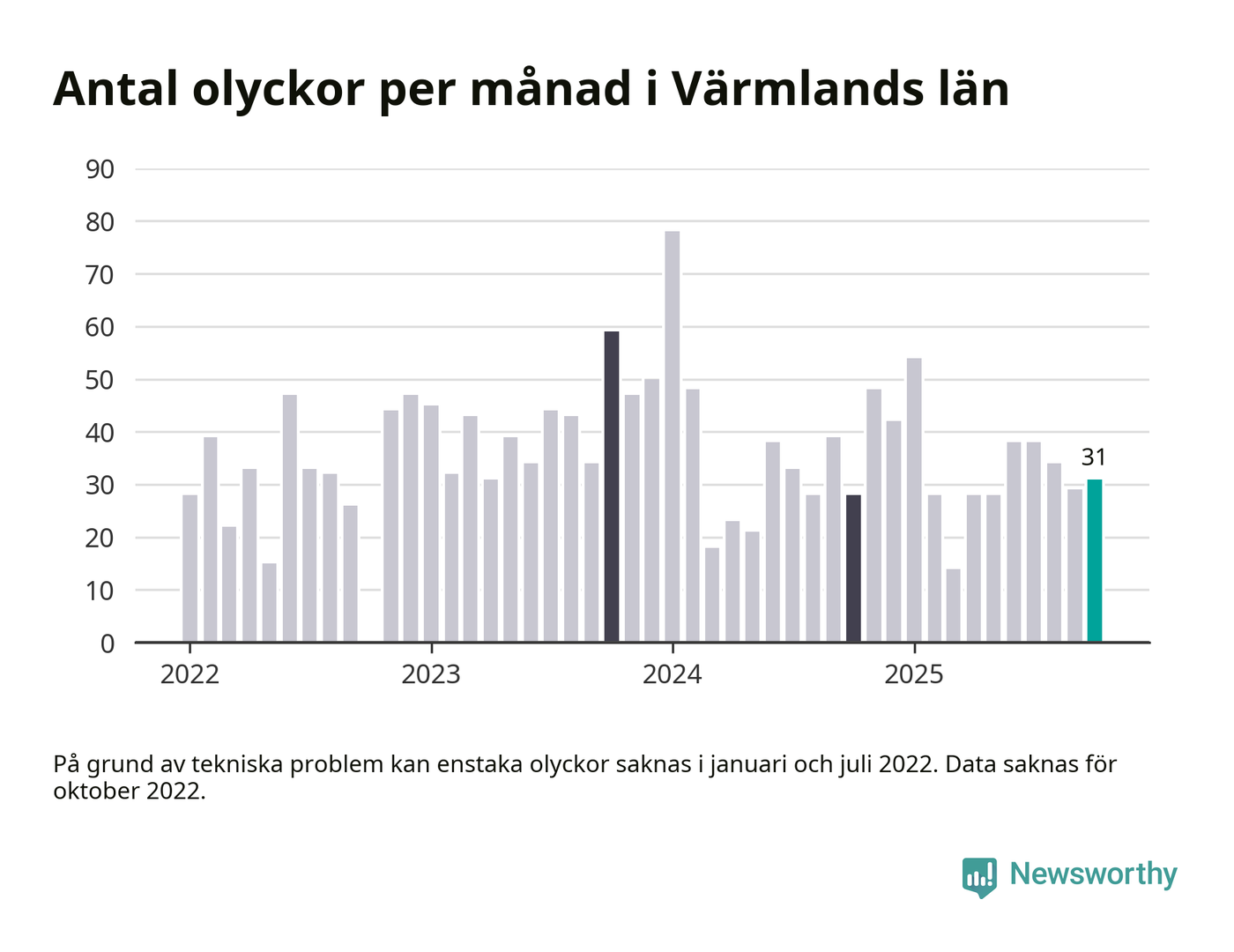 Antal olyckor per månad i Värmlands län

90
80
70
60
50
40
30
20
10
0

31

2022
2023
2024
2025

På grund av tekniska problem kan enstaka olyckor saknas i januari och juli 2022. Data saknas för oktober 2022.

Newsworthy